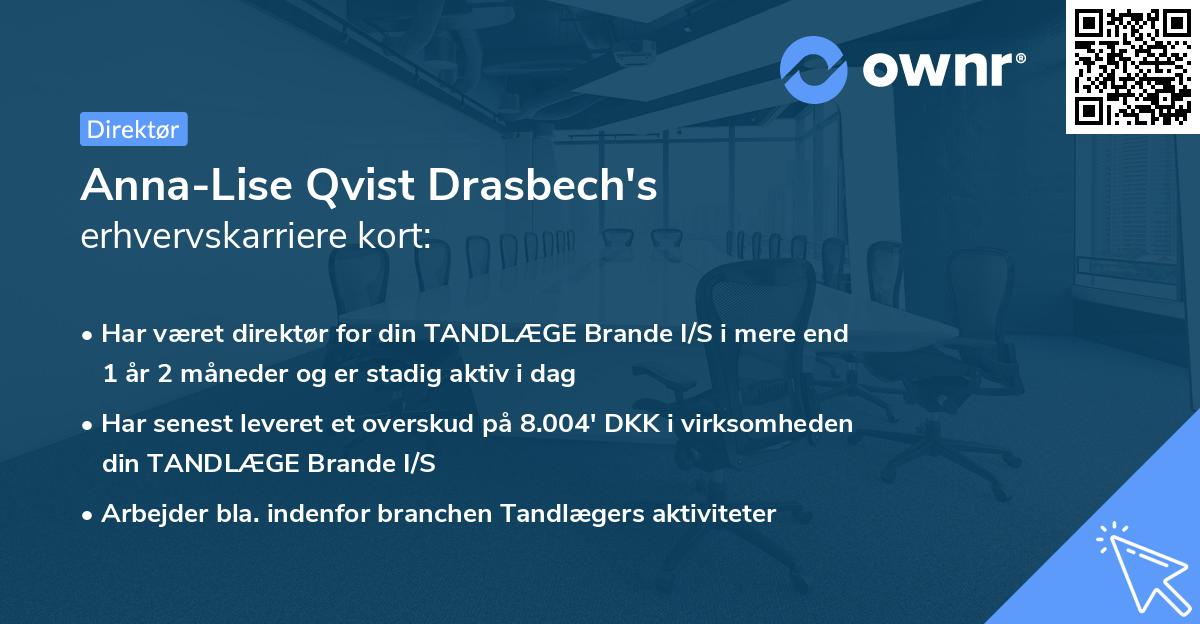 ownr®

Direktør

Anna-Lise Qvist Drasbech's
erhvervskarriere kort:

• Har været direktør for din TANDLÆGE Brande I/S i mere end 1 år 2 måneder og er stadig aktiv i dag

• Har senest leveret et overskud på 8.004' DKK i virksomheden din TANDLÆGE Brande I/S

• Arbejder bla. indenfor branchen Tandlægers aktiviteter